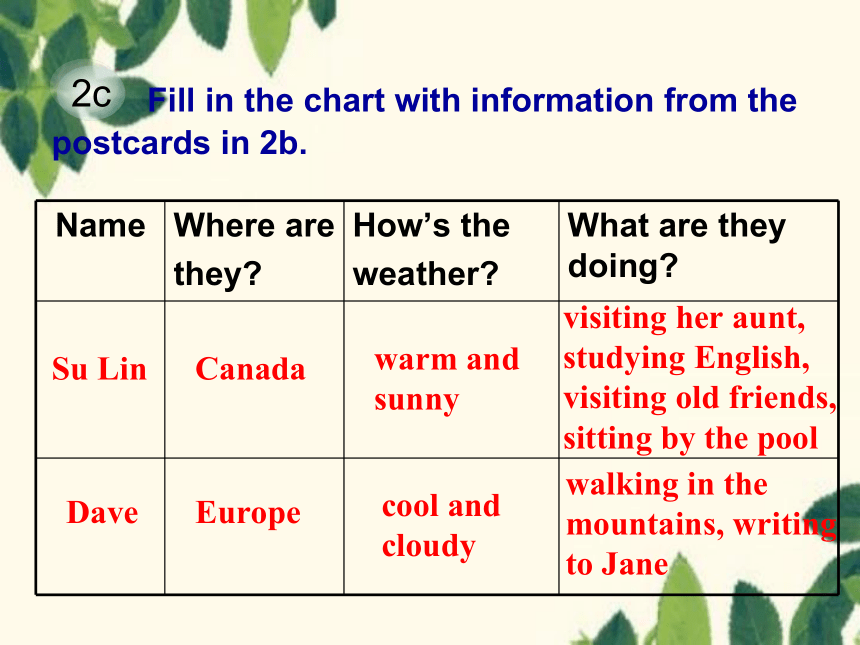 2c Fill in the chart with information from the postcards in 2b.

| Name | Where are they? | How's the weather? | What are they doing? |
|---|---|---|---|
| Su Lin | Canada | warm and sunny | visiting her aunt, studying English, visiting old friends, sitting by the pool |
| Dave | Europe | cool and cloudy | walking in the mountains, writing to Jane |